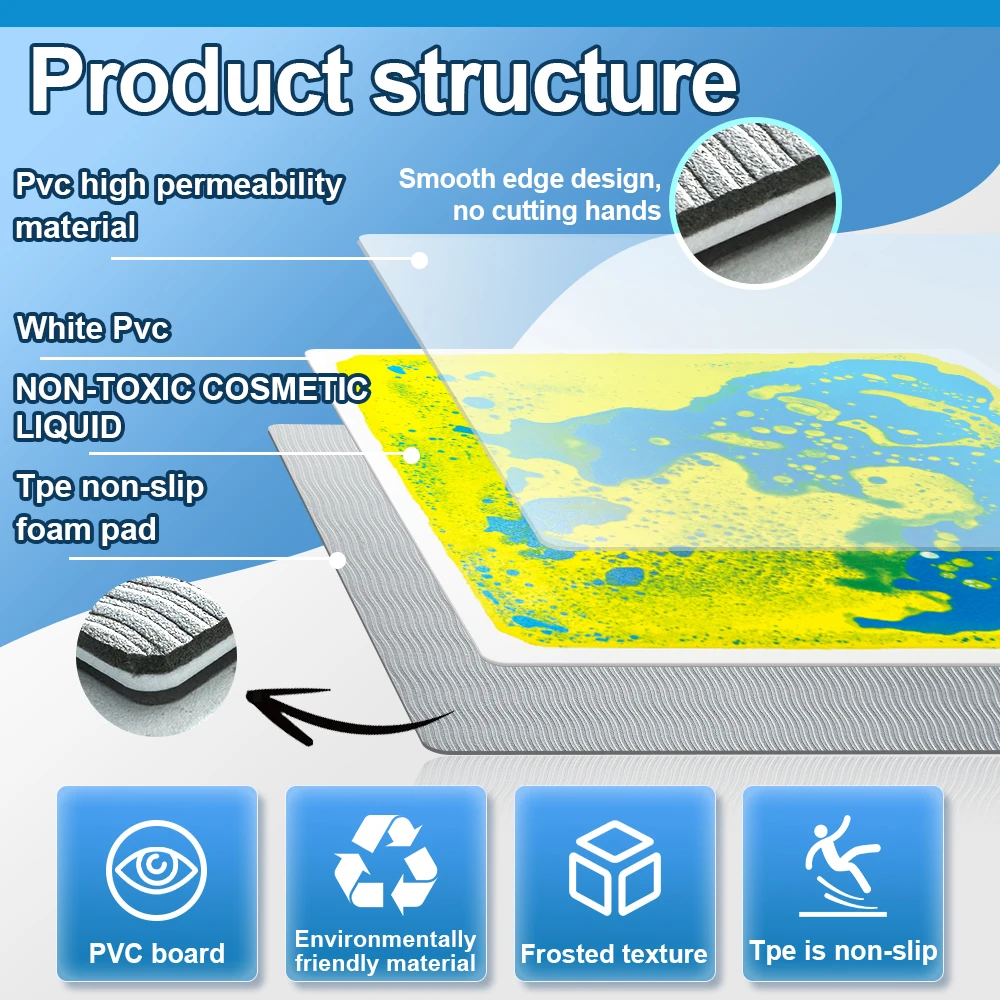 Product structure

Pvc high permeability material

Smooth edge design, no cutting hands

White Pvc

NON-TOXIC COSMETIC LIQUID

Tpe non-slip foam pad

PVC board

Environmentally friendly material

Frosted texture

Tpe is non-slip